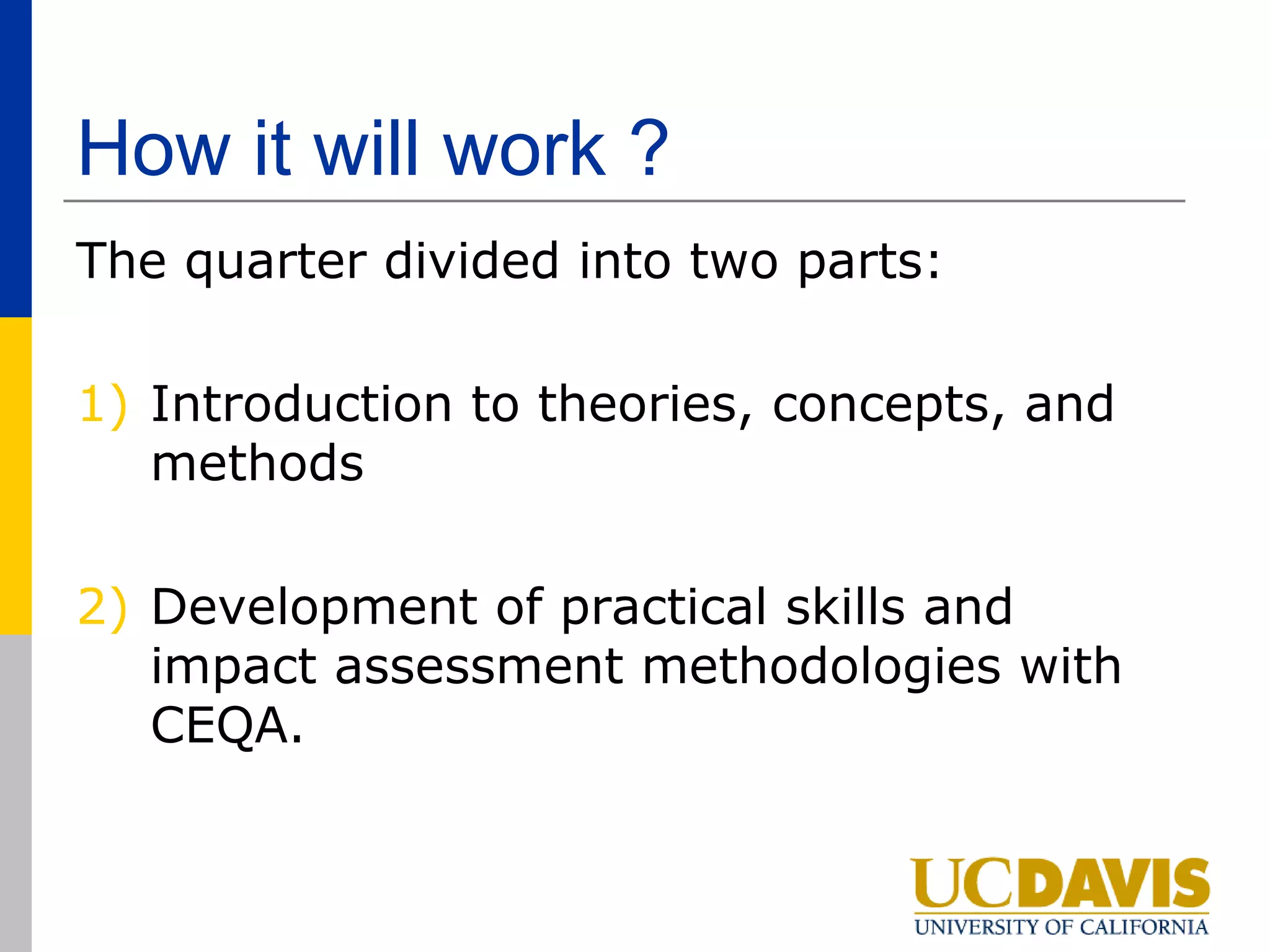 How it will work ?

The quarter divided into two parts:

1) Introduction to theories, concepts, and methods

2) Development of practical skills and impact assessment methodologies with CEQA.

UCDAVIS
UNIVERSITY OF CALIFORNIA